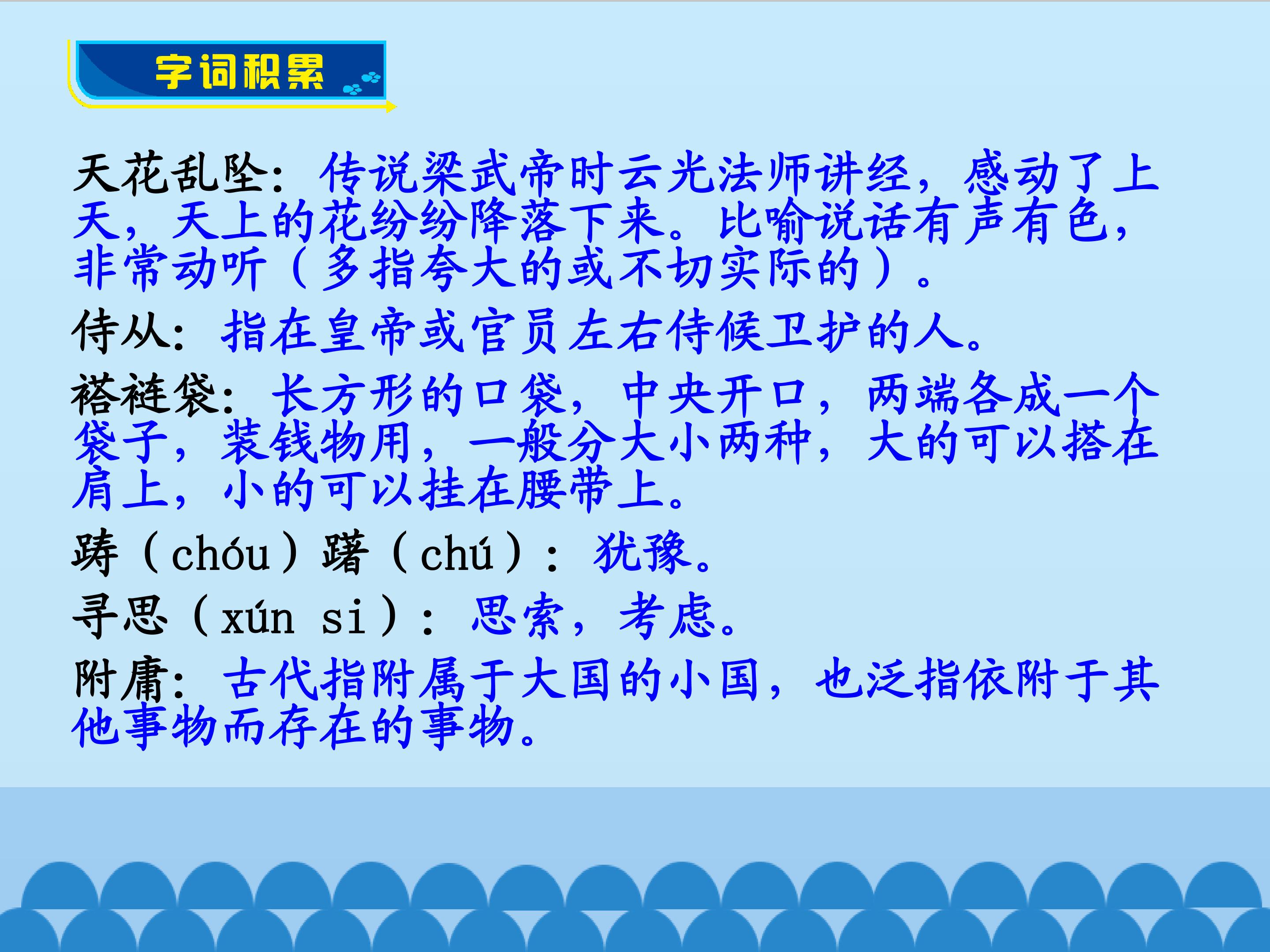 字词积累

天花乱坠：传说梁武帝时云光法师讲经，感动了上天，天上的花纷纷降落下来。比喻说话有声有色，非常动听（多指夸大的或不切实际的）。

侍从：指在皇帝或官员左右侍候卫护的人。

褡裢袋：长方形的口袋，中央开口，两端各成一个袋子，装钱物用，一般分大小两种，大的可以搭在肩上，小的可以挂在腰带上。

踌（chóu）躇（chú）：犹豫。

寻思（xún si）：思索，考虑。

附庸：古代指附属于大国的小国，也泛指依附于其他事物而存在的事物。